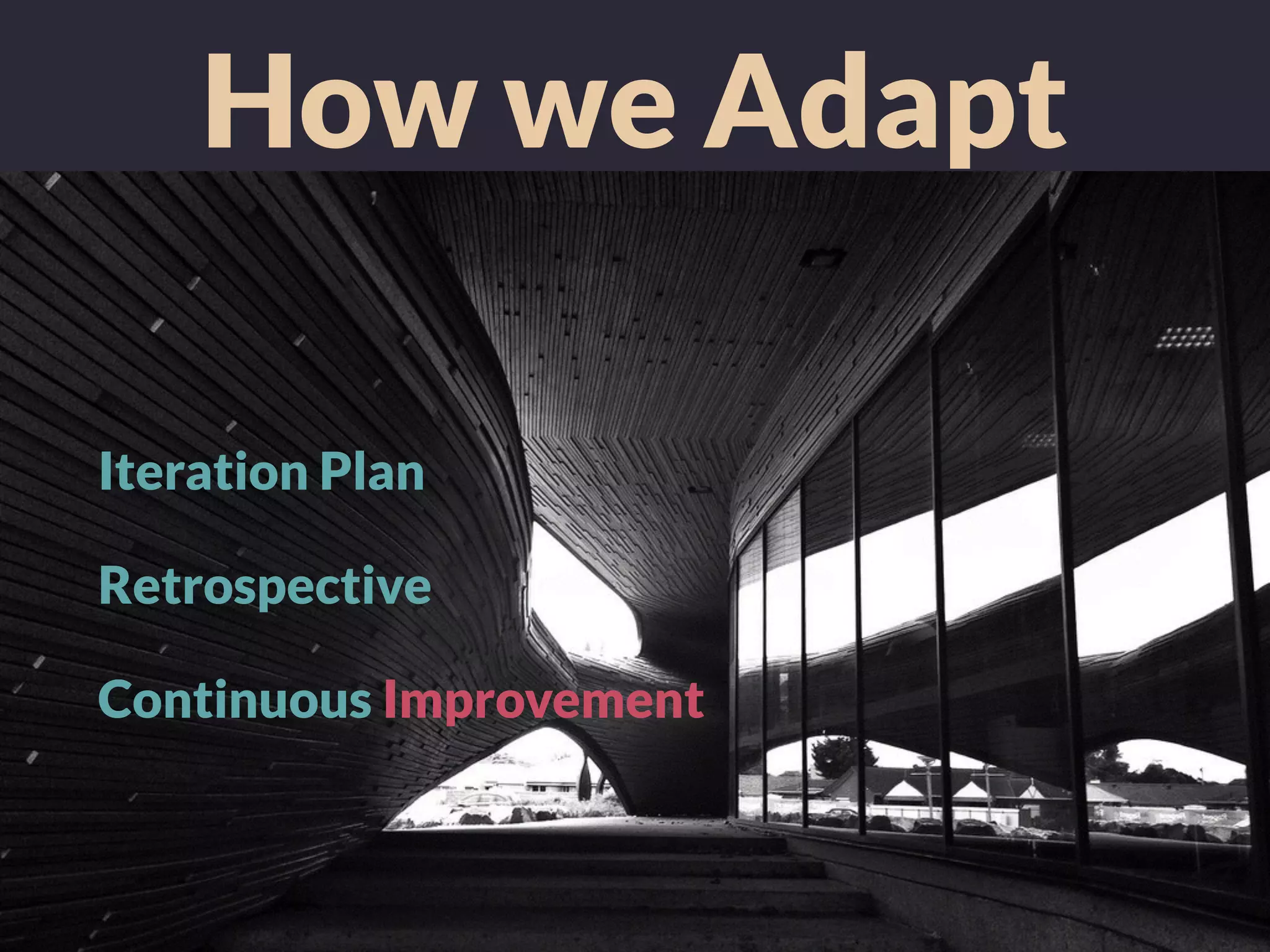 How we Adapt

Iteration Plan

Retrospective

Continuous Improvement